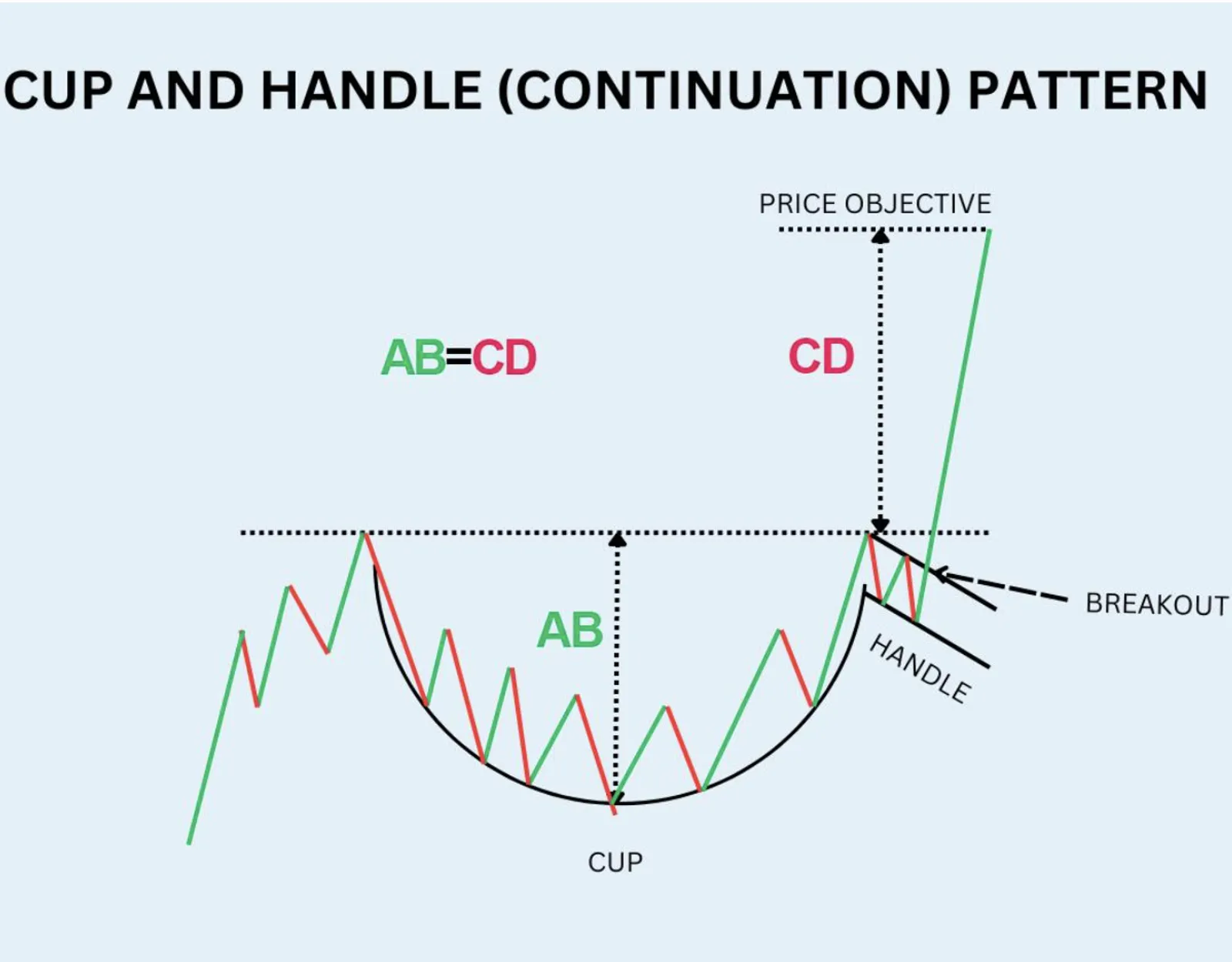 CUP AND HANDLE (CONTINUATION) PATTERN

PRICE OBJECTIVE

AB=CD

CD

AB

BREAKOUT

HANDLE

CUP